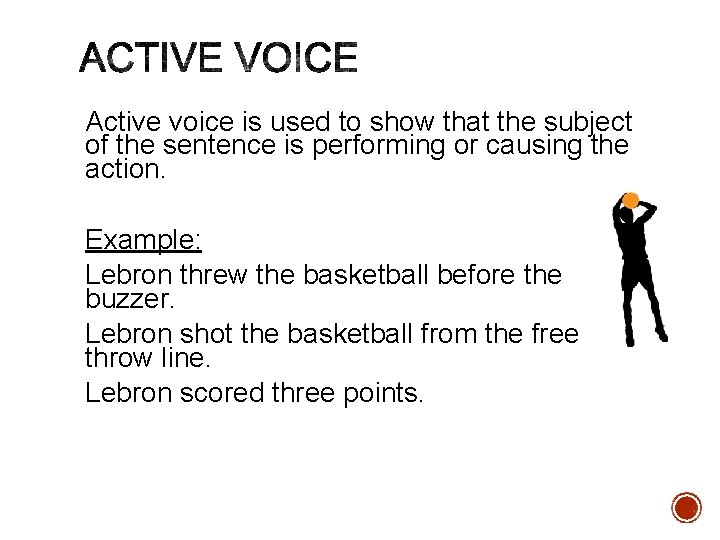 ACTIVE VOICE

Active voice is used to show that the subject of the sentence is performing or causing the action.

Example:

Lebron threw the basketball before the buzzer.

Lebron shot the basketball from the free throw line.

Lebron scored three points.